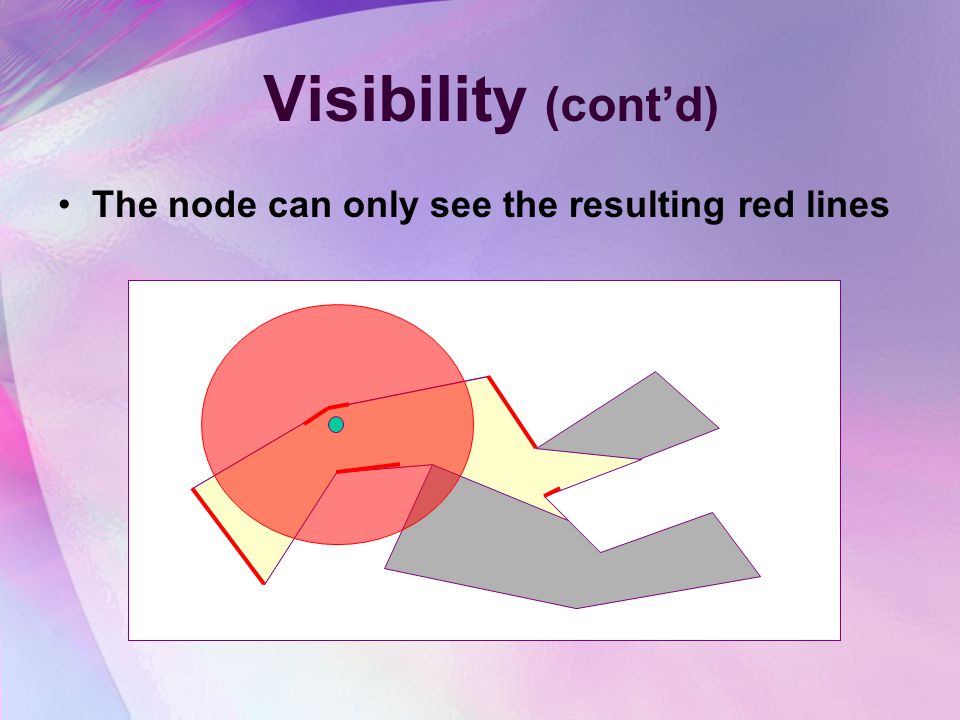 Visibility (cont’d)

• The node can only see the resulting red lines